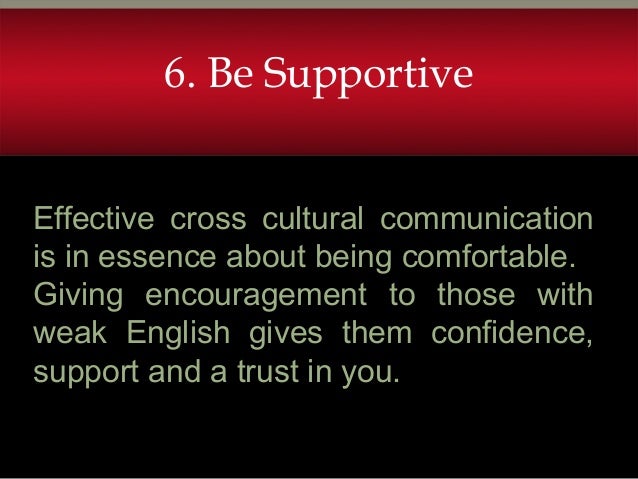 6. Be Supportive

Effective cross cultural communication is in essence about being comfortable. Giving encouragement to those with weak English gives them confidence, support and a trust in you.